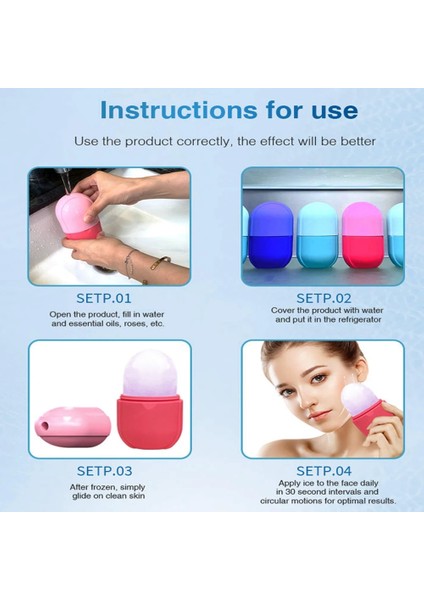 Instructions for use

Use the product correctly, the effect will be better

SETP.01

Open the product, fill in water and essential oils, roses, etc.

SETP.02

Cover the product with water and put it in the refrigerator

SETP.03

After frozen, simply glide on clean skin

SETP.04

Apply ice to the face daily in 30 second intervals and circular motions for optimal results.